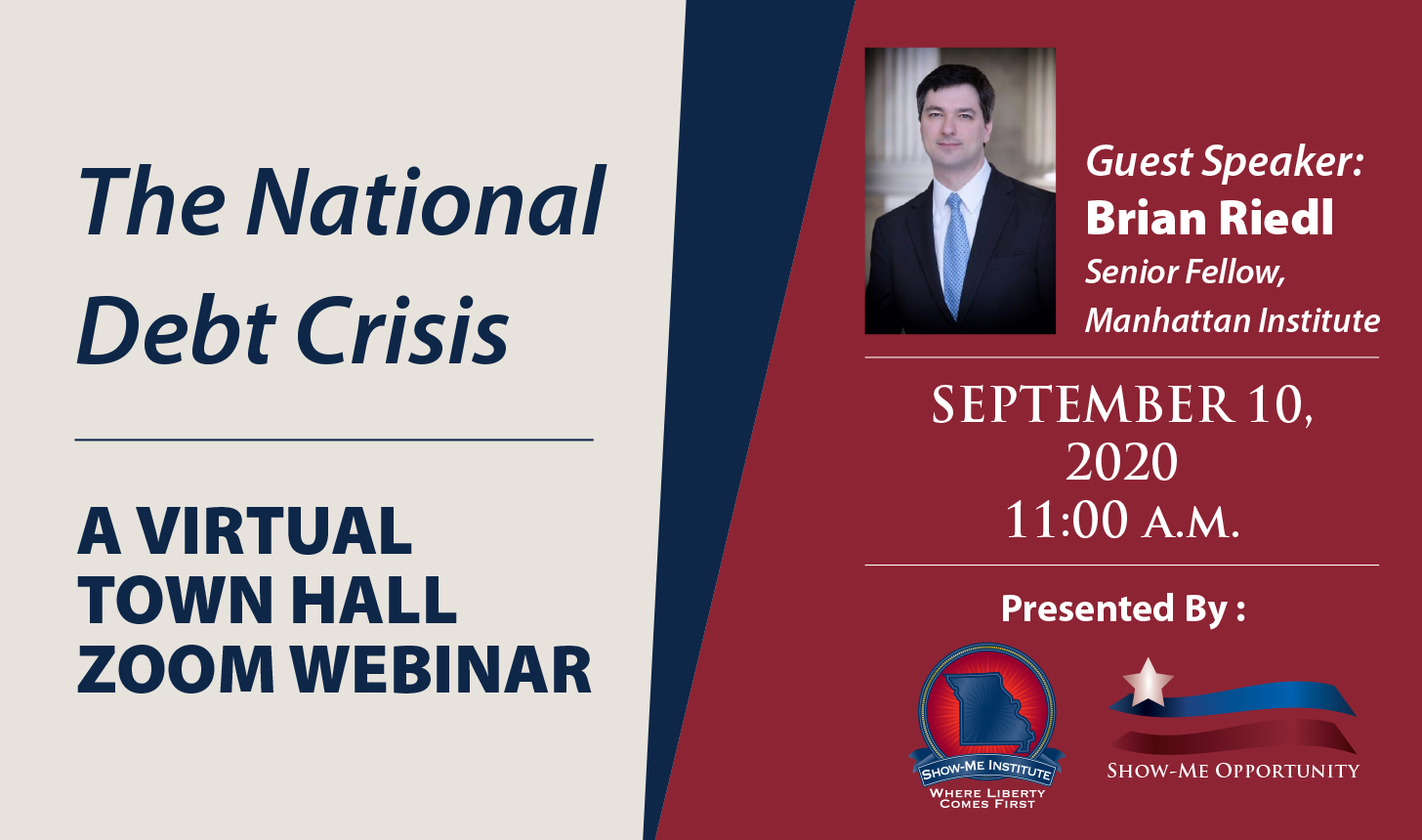 The National Debt Crisis

A VIRTUAL TOWN HALL ZOOM WEBINAR

Guest Speaker:
Brian Riedl
Senior Fellow, Manhattan Institute

SEPTEMBER 10, 2020
11:00 A.M.

Presented By :

SHOW-ME INSTITUTE
WHERE LIBERTY COMES FIRST

SHOW-ME OPPORTUNITY